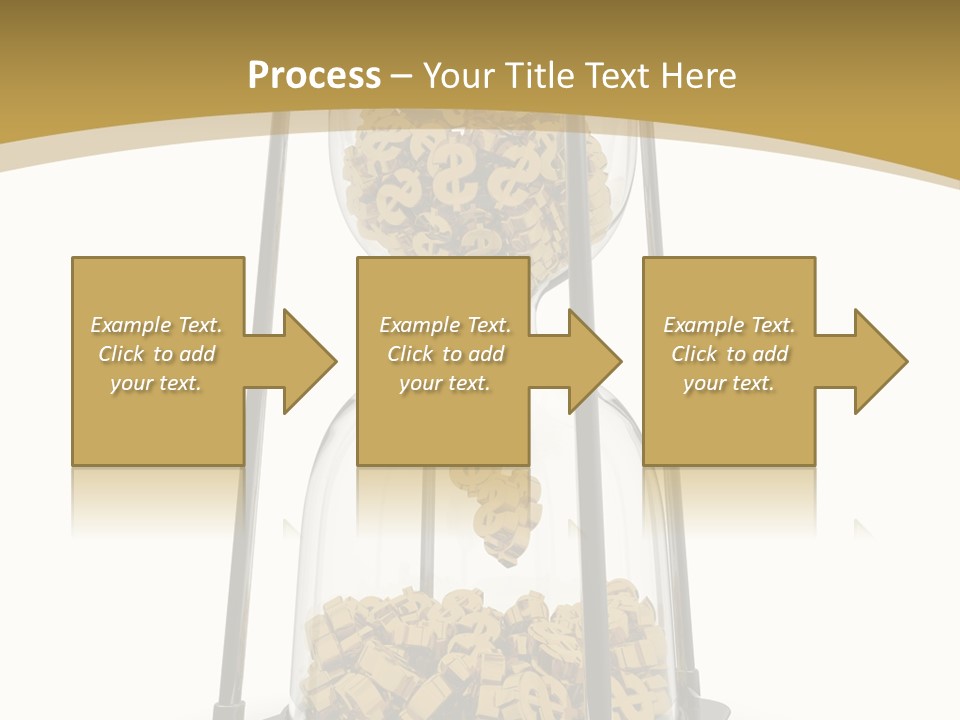 Process – Your Title Text Here

Example Text. Click to add your text.

Example Text. Click to add your text.

Example Text. Click to add your text.